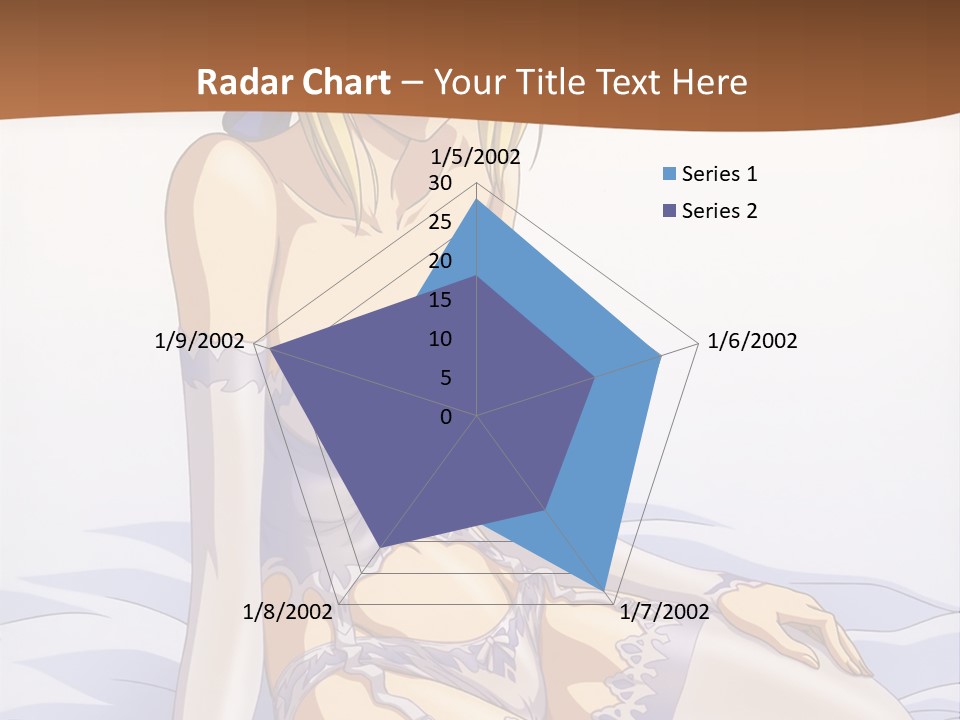 Radar Chart – Your Title Text Here

1/5/2002
30
25
20
15
10
5
0
1/6/2002
1/7/2002
1/8/2002
1/9/2002

Series 1
Series 2